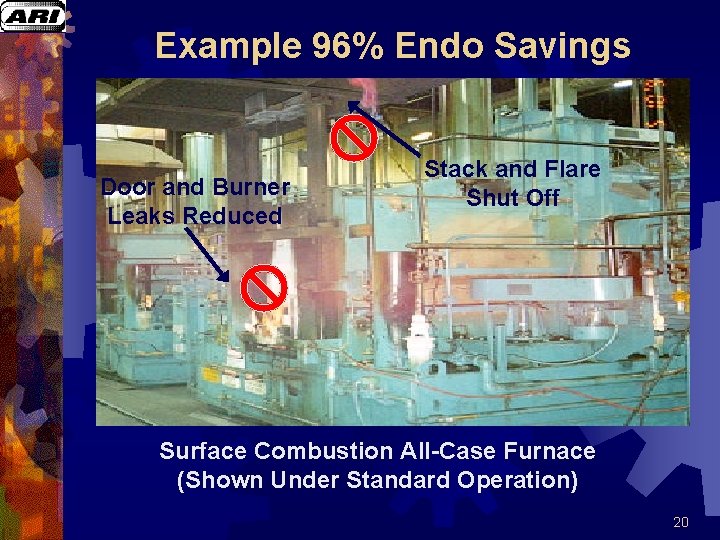 ARI

Example 96% Endo Savings

Door and Burner Leaks Reduced

Stack and Flare Shut Off

Surface Combustion All-Case Furnace
(Shown Under Standard Operation)

20